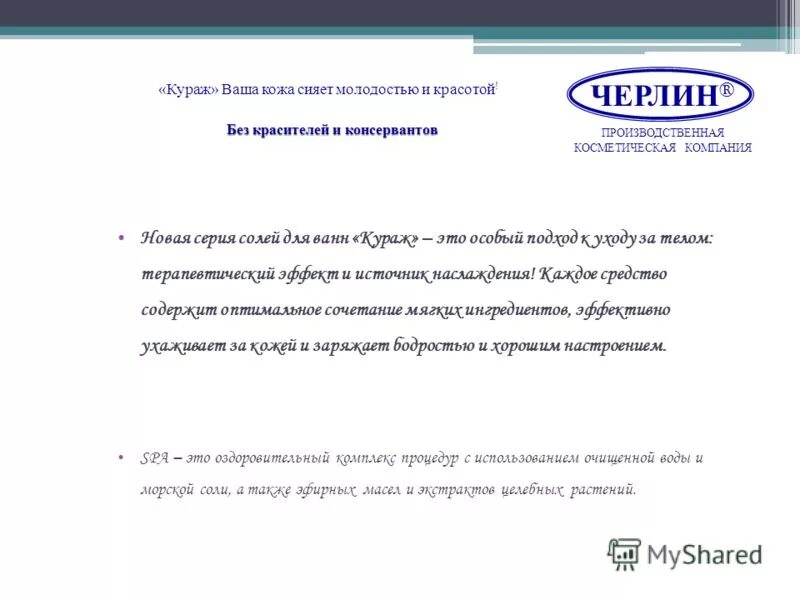 «Кураж» Ваша кожа сияет молодостью и красотой!

Без красителей и консервантов

ЧЕРЛИН®

ПРОИЗВОДСТВЕННАЯ КОСМЕТИЧЕСКАЯ КОМПАНИЯ

• Новая серия солей для ванн «Кураж» – это особый подход к уходу за телом: терапевтический эффект и источник наслаждения! Каждое средство содержит оптимальное сочетание мягких ингредиентов, эффективно ухаживает за кожей и заряжает бодростью и хорошим настроением.

• SPA – это оздоровительный комплекс процедур с использованием очищенной воды и морской соли, а также эфирных масел и экстрактов целебных растений.

MyShared